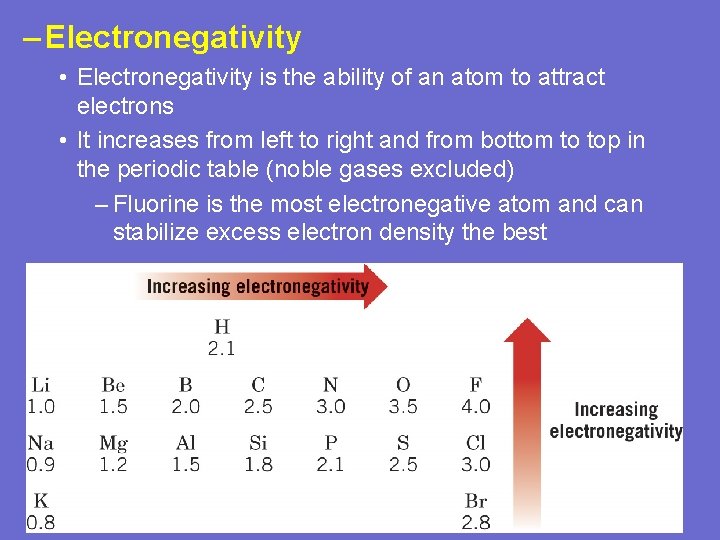 – Electronegativity

• Electronegativity is the ability of an atom to attract electrons

• It increases from left to right and from bottom to top in the periodic table (noble gases excluded)

– Fluorine is the most electronegative atom and can stabilize excess electron density the best

Increasing electronegativity

H
2.1

| Li | Be | B | C | N | O | F |
|---|---|---|---|---|---|---|
| 1.0 | 1.5 | 2.0 | 2.5 | 3.0 | 3.5 | 4.0 |
| Na | Mg | Al | Si | P | S | Cl |
| 0.9 | 1.2 | 1.5 | 1.8 | 2.1 | 2.5 | 3.0 |
| K | | | | | | Br |
| 0.8 | | | | | | 2.8 |

Increasing electronegativity